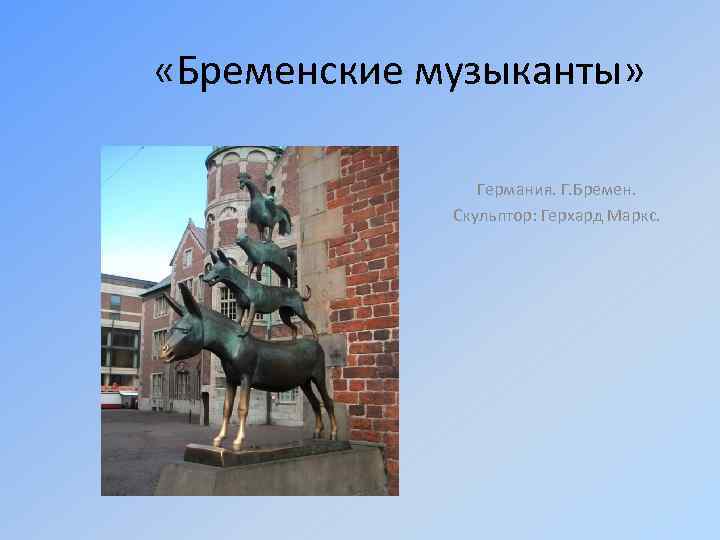 «Бременские музыканты»

Германия. Г.Бремен.
Скульптор: Герхард Маркс.